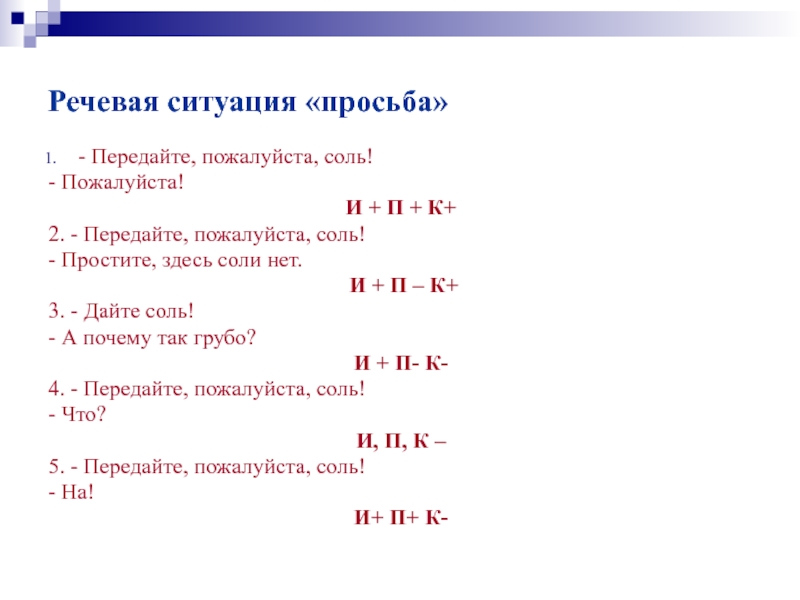 Речевая ситуация «просьба»

1. - Передайте, пожалуйста, соль!
- Пожалуйста!

И + П + К+

2. - Передайте, пожалуйста, соль!
- Простите, здесь соли нет.

И + П – К+

3. - Дайте соль!
- А почему так грубо?

И + П- К-

4. - Передайте, пожалуйста, соль!
- Что?

И, П, К –

5. - Передайте, пожалуйста, соль!
- На!

И+ П+ К-